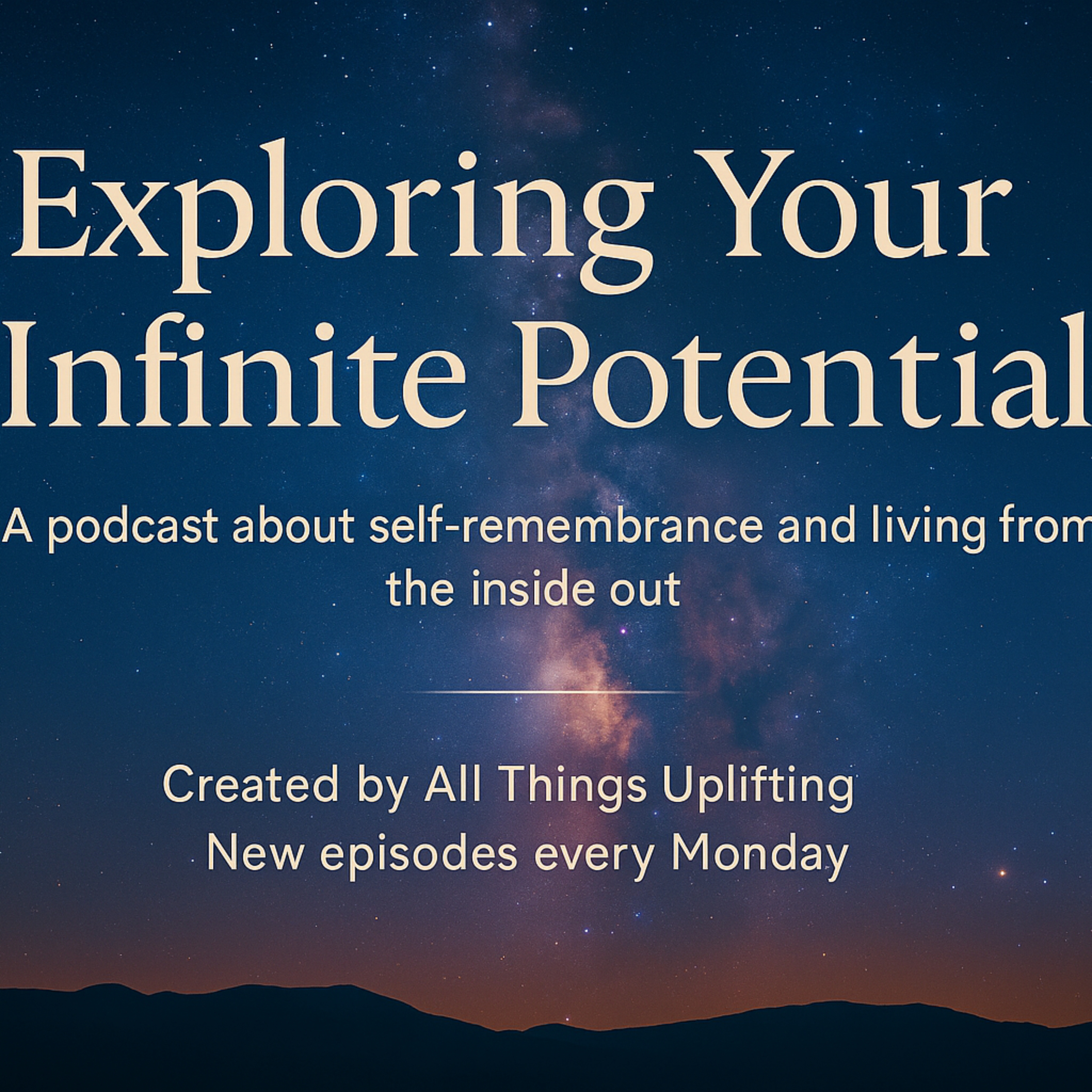 Exploring Your Infinite Potential

A podcast about self-remembrance and living from the inside out

Created by All Things Uplifting
New episodes every Monday